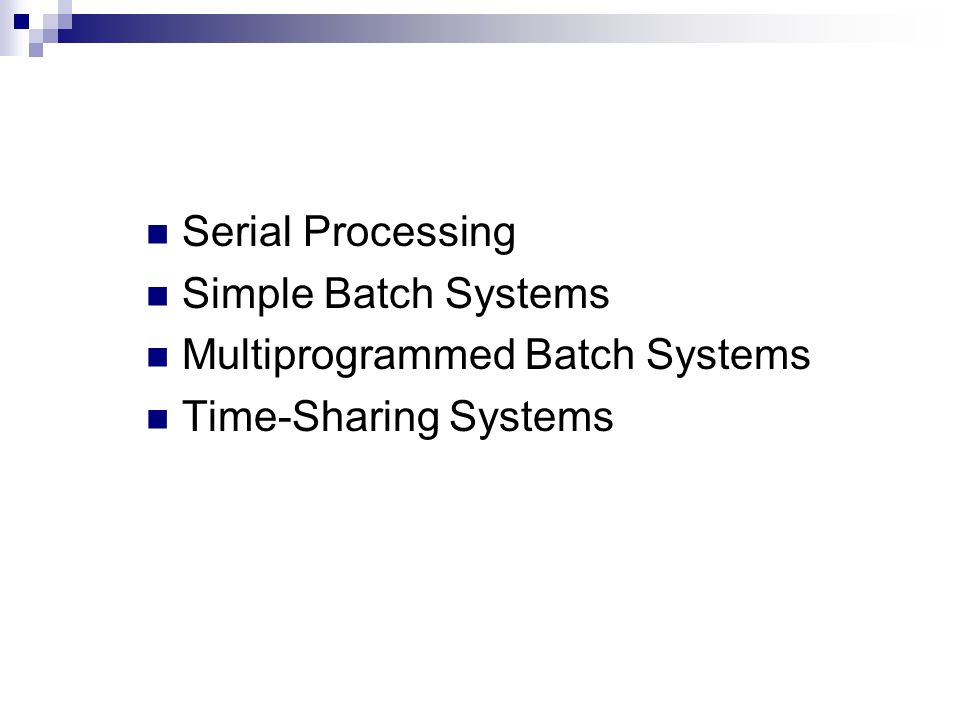 Serial Processing
Simple Batch Systems
Multiprogrammed Batch Systems
Time-Sharing Systems